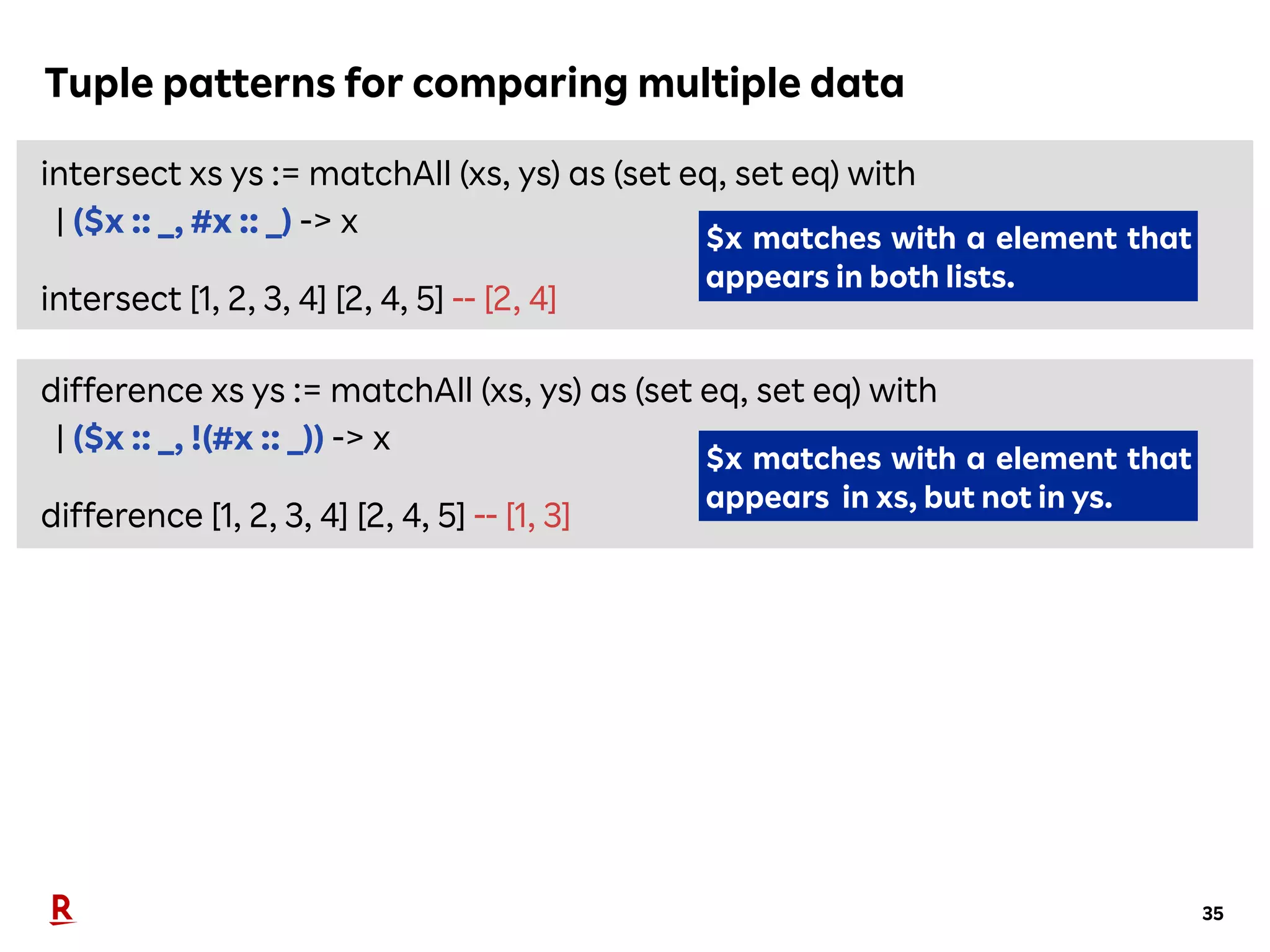 Tuple patterns for comparing multiple data

intersect xs ys := matchAll (xs, ys) as (set eq, set eq) with
| ($x :: _, #x :: _) -> x

$x matches with a element that appears in both lists.

intersect [1, 2, 3, 4] [2, 4, 5] -- [2, 4]

difference xs ys := matchAll (xs, ys) as (set eq, set eq) with
| ($x :: _, !(#x :: _)) -> x

$x matches with a element that appears in xs, but not in ys.

difference [1, 2, 3, 4] [2, 4, 5] -- [1, 3]

R

35